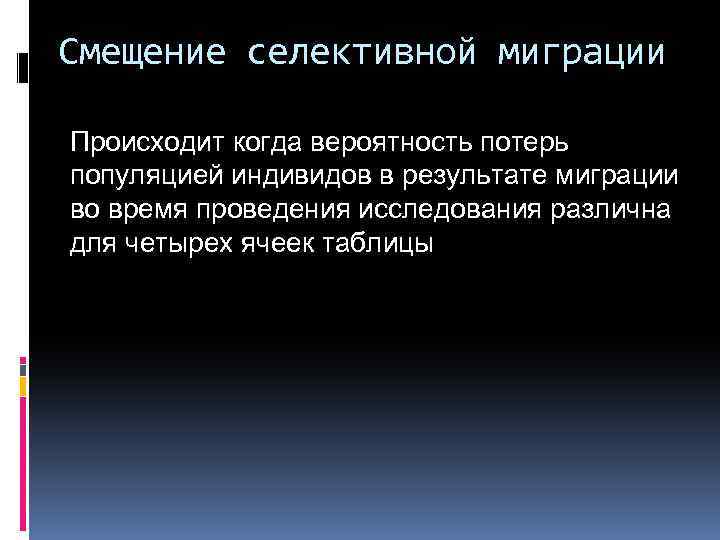 Смещение селективной миграции

Происходит когда вероятность потерь популяцией индивидов в результате миграции во время проведения исследования различна для четырех ячеек таблицы